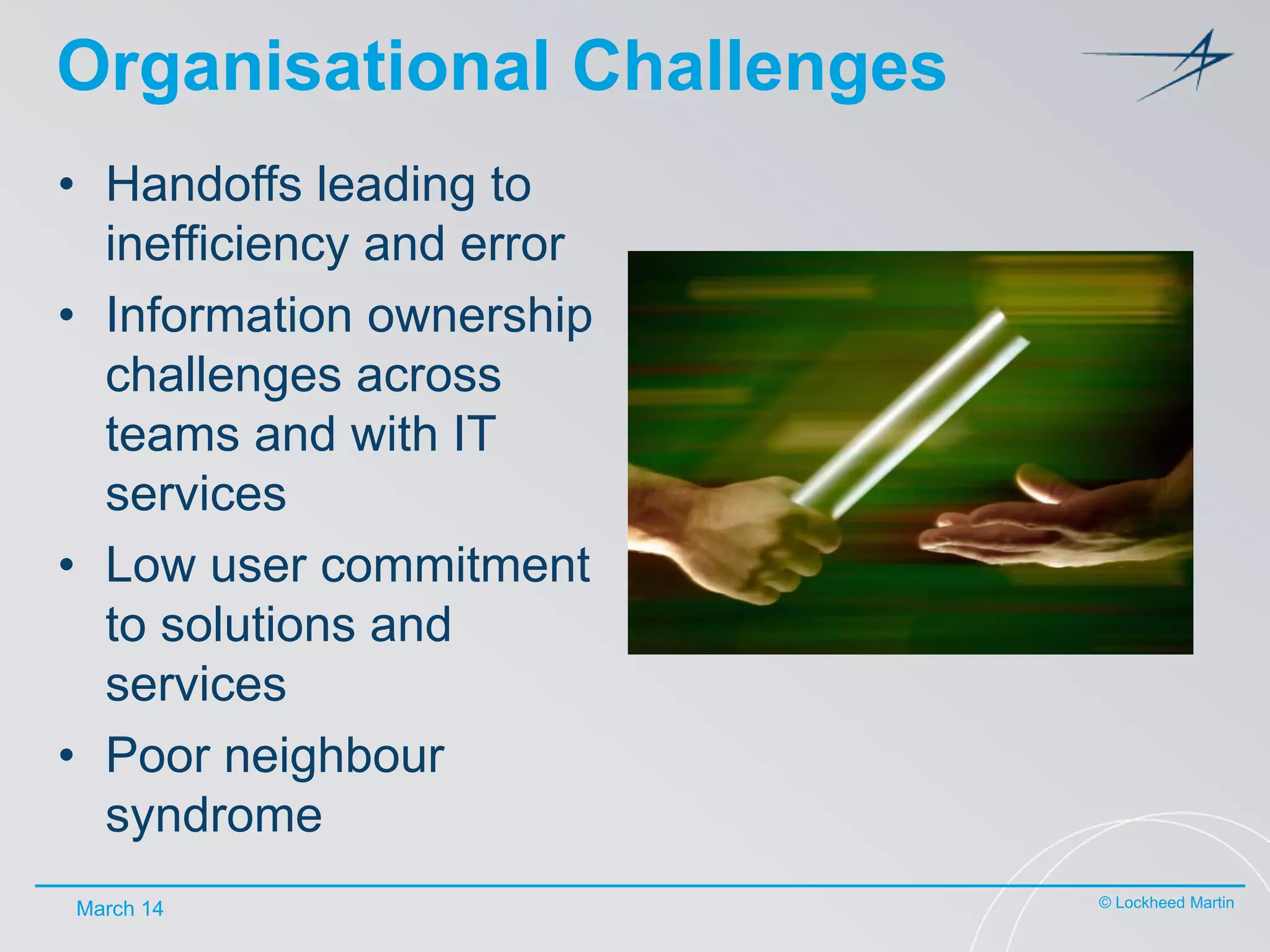 Organisational Challenges

• Handoffs leading to inefficiency and error
• Information ownership challenges across teams and with IT services
• Low user commitment to solutions and services
• Poor neighbour syndrome

March 14

© Lockheed Martin